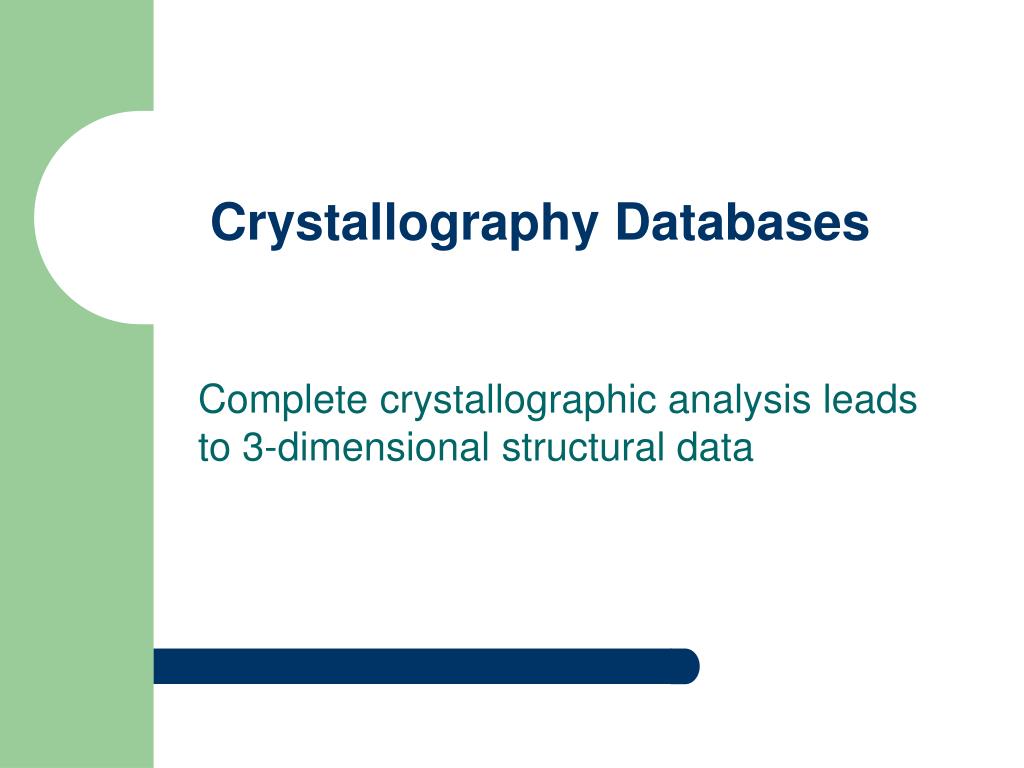 Crystallography Databases

Complete crystallographic analysis leads to 3-dimensional structural data